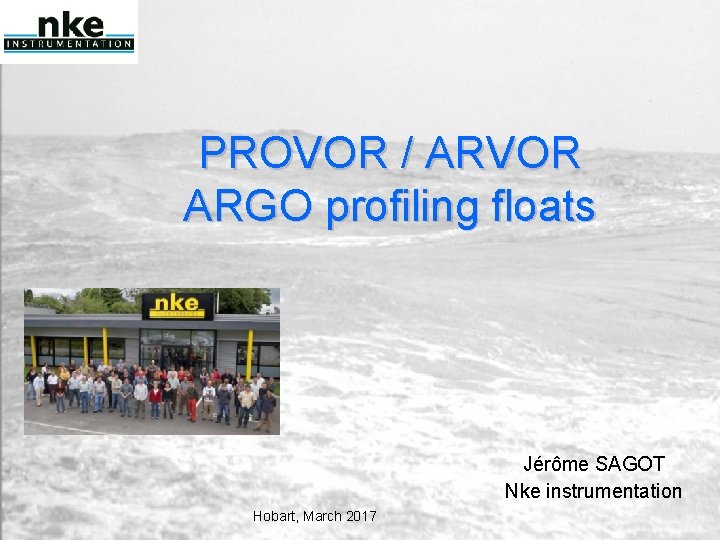 nke
INSTRUMENTATION

PROVOR / ARVOR
ARGO profiling floats

nke

Jérôme SAGOT
Nke instrumentation

Hobart, March 2017